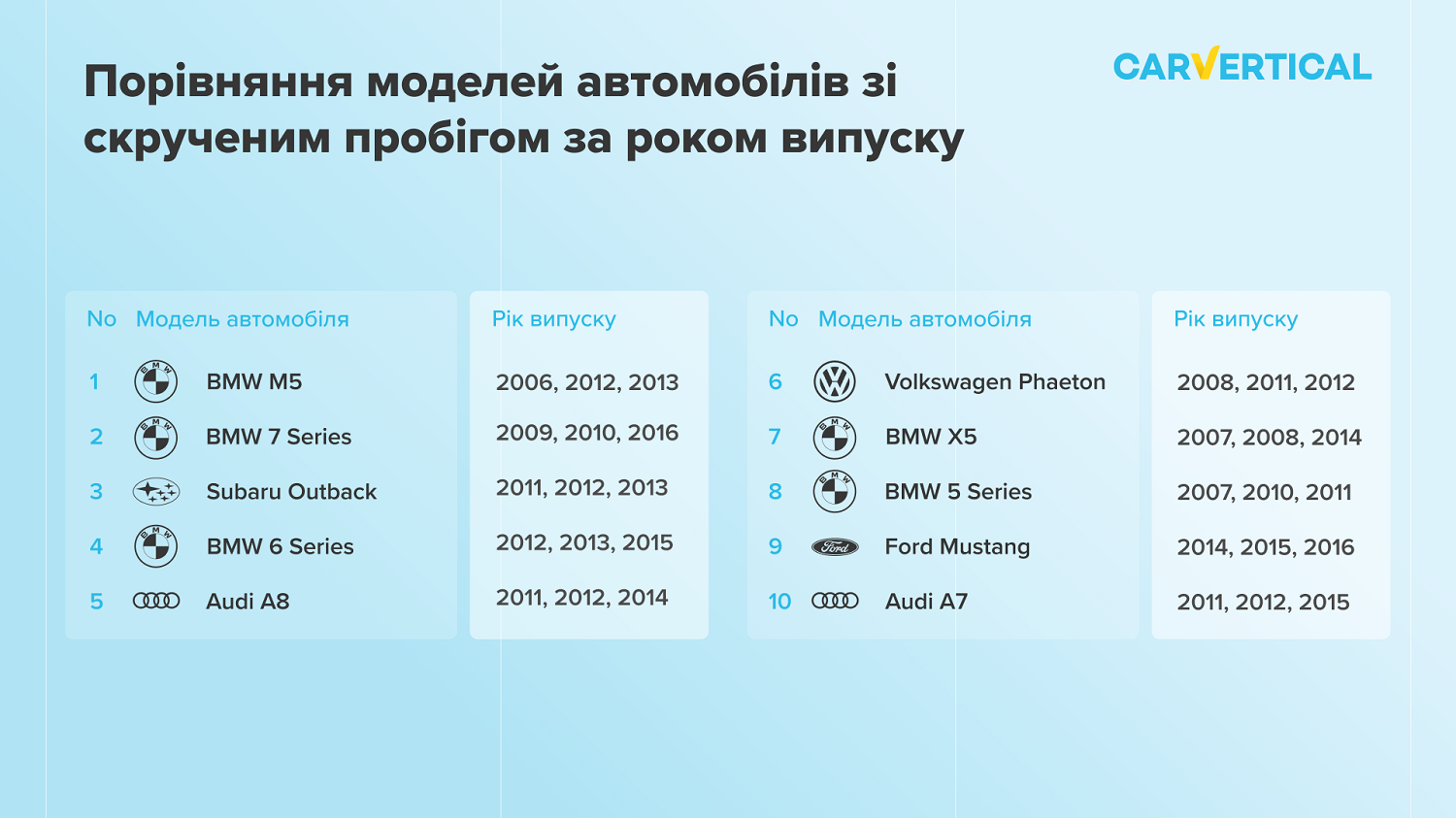 Порівняння моделей автомобілів зі скрученим пробігом за роком випуску

CARVERTICAL

| No | Модель автомобіля | Рік випуску |
|---|---|---|
| 1 | BMW M5 | 2006, 2012, 2013 |
| 2 | BMW 7 Series | 2009, 2010, 2016 |
| 3 | Subaru Outback | 2011, 2012, 2013 |
| 4 | BMW 6 Series | 2012, 2013, 2015 |
| 5 | Audi A8 | 2011, 2012, 2014 |

| No | Модель автомобіля | Рік випуску |
|---|---|---|
| 6 | Volkswagen Phaeton | 2008, 2011, 2012 |
| 7 | BMW X5 | 2007, 2008, 2014 |
| 8 | BMW 5 Series | 2007, 2010, 2011 |
| 9 | Ford Mustang | 2014, 2015, 2016 |
| 10 | Audi A7 | 2011, 2012, 2015 |